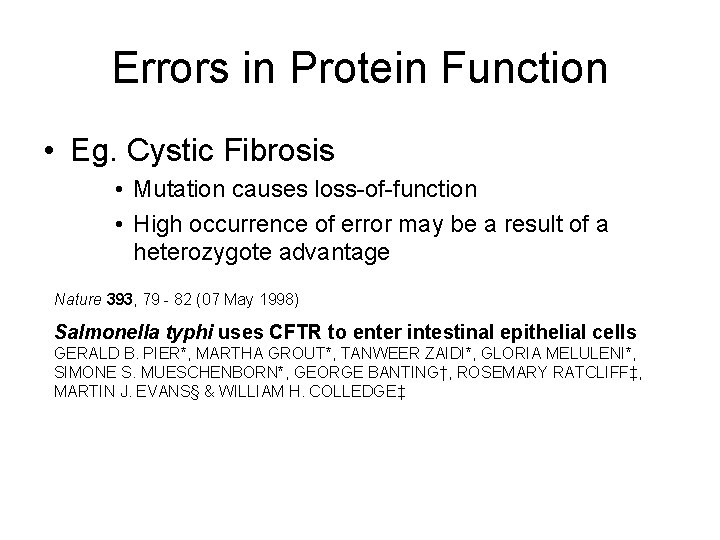 Errors in Protein Function

• Eg. Cystic Fibrosis
• Mutation causes loss-of-function
• High occurrence of error may be a result of a heterozygote advantage

Nature 393, 79 - 82 (07 May 1998)

Salmonella typhi uses CFTR to enter intestinal epithelial cells
GERALD B. PIER*, MARTHA GROUT*, TANWEER ZAIDI*, GLORIA MELULENI*, SIMONE S. MUESCHENBORN*, GEORGE BANTING†, ROSEMARY RATCLIFF‡, MARTIN J. EVANS§ & WILLIAM H. COLLEDGE‡